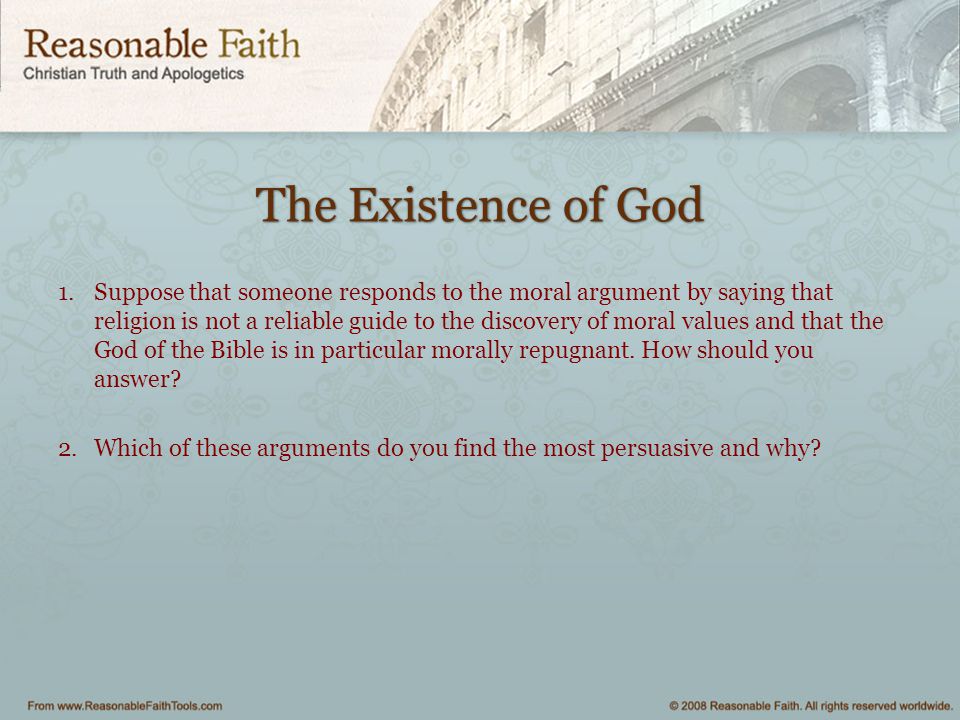 Reasonable Faith
Christian Truth and Apologetics

The Existence of God

1. Suppose that someone responds to the moral argument by saying that religion is not a reliable guide to the discovery of moral values and that the God of the Bible is in particular morally repugnant. How should you answer?

2. Which of these arguments do you find the most persuasive and why?

From www.ReasonableFaithTools.com

© 2008 Reasonable Faith. All rights reserved worldwide.